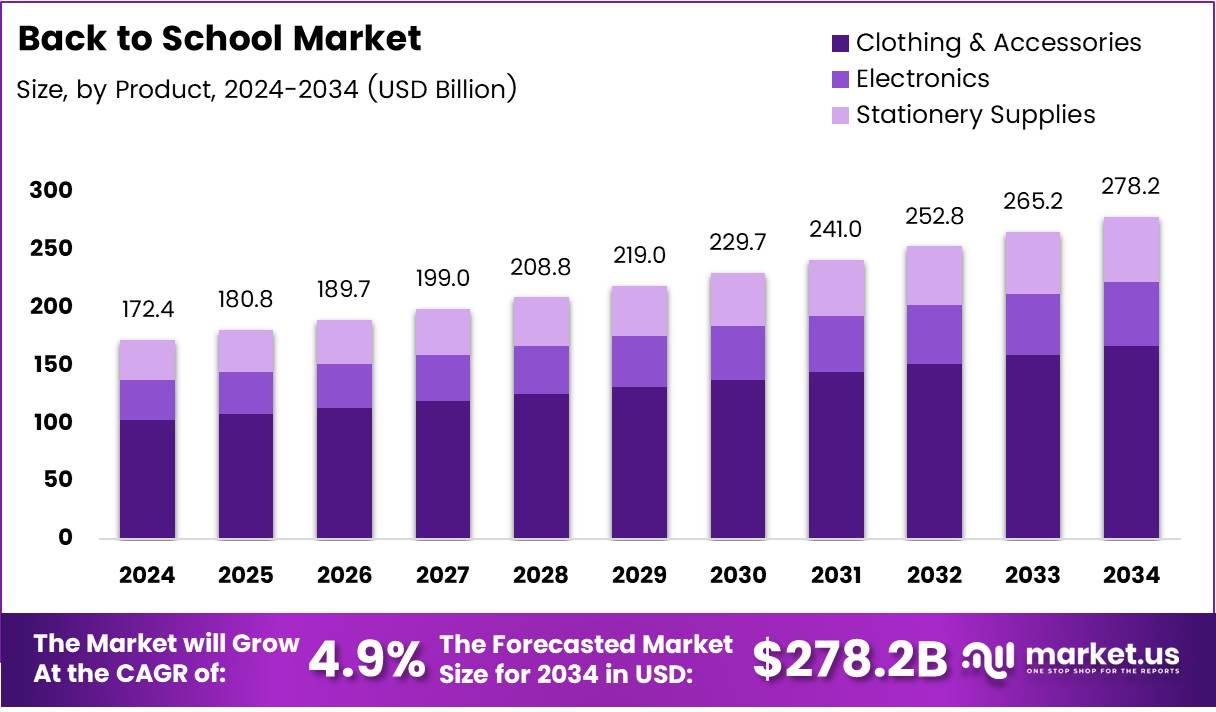 Back to School Market

Size, by Product, 2024-2034 (USD Billion)

Clothing & Accessories
Electronics
Stationery Supplies

300
250
200
150
100
50
0

172.4
180.8
189.7
199.0
208.8
219.0
229.7
241.0
252.8
265.2
278.2

2024
2025
2026
2027
2028
2029
2030
2031
2032
2033
2034

The Market will Grow At the CAGR of: 4.9%

The Forecasted Market Size for 2034 in USD: $278.2B

market.us
ONE STOP SHOP FOR THE REPORTS